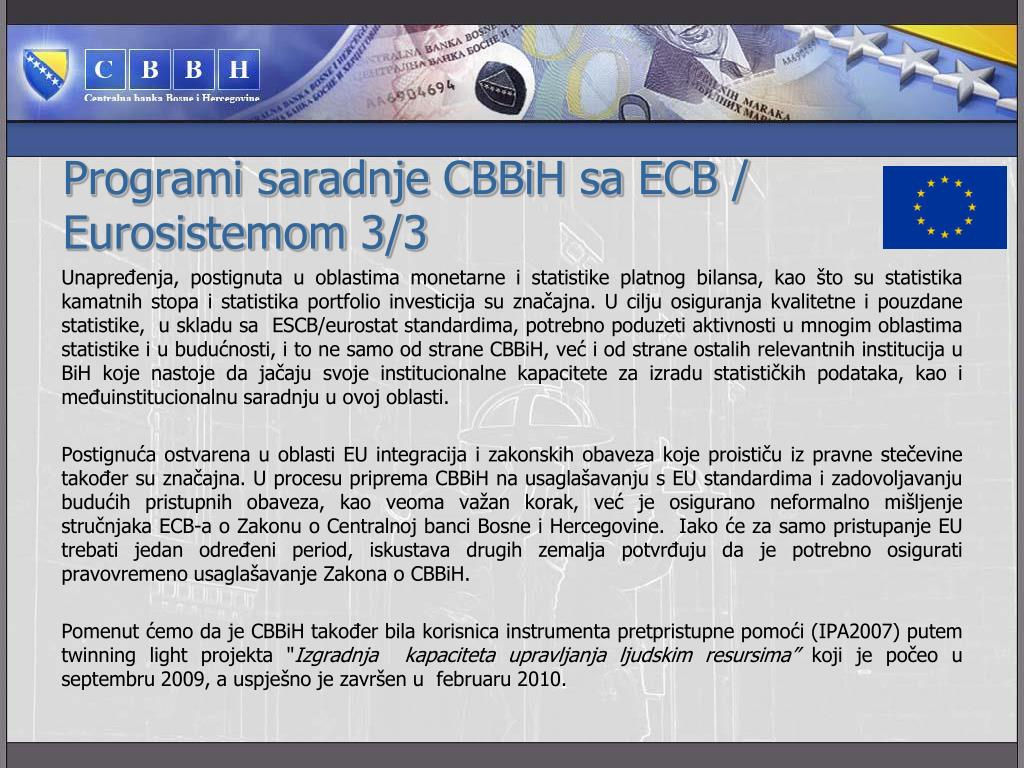 C B B H
Centralna banka Bosne i Hercegovine

Programi saradnje CBBiH sa ECB / Eurosistemom 3/3

Unapređenja, postignuta u oblastima monetarne i statistike platnog bilansa, kao što su statistika kamatnih stopa i statistika portfolio investicija su značajna. U cilju osiguranja kvalitetne i pouzdane statistike, u skladu sa ESCB/eurostat standardima, potrebno poduzeti aktivnosti u mnogim oblastima statistike i u budućnosti, i to ne samo od strane CBBiH, već i od strane ostalih relevantnih institucija u BiH koje nastoje da jačaju svoje institucionalne kapacitete za izradu statističkih podataka, kao i međuinstitucionalnu saradnju u ovoj oblasti.

Postignuća ostvarena u oblasti EU integracija i zakonskih obaveza koje proističu iz pravne stečevine također su značajna. U procesu priprema CBBiH na usaglašavanju s EU standardima i zadovoljavanju budućih pristupnih obaveza, kao veoma važan korak, već je osigurano neformalno mišljenje stručnjaka ECB-a o Zakonu o Centralnoj banci Bosne i Hercegovine. Iako će za samo pristupanje EU trebati jedan određeni period, iskustava drugih zemalja potvrđuju da je potrebno osigurati pravovremeno usaglašavanje Zakona o CBBiH.

Pomenut ćemo da je CBBiH također bila korisnica instrumenta pretpristupne pomoći (IPA2007) putem twinning light projekta "Izgradnja kapaciteta upravljanja ljudskim resursima" koji je počeo u septembru 2009, a uspješno je završen u februaru 2010.